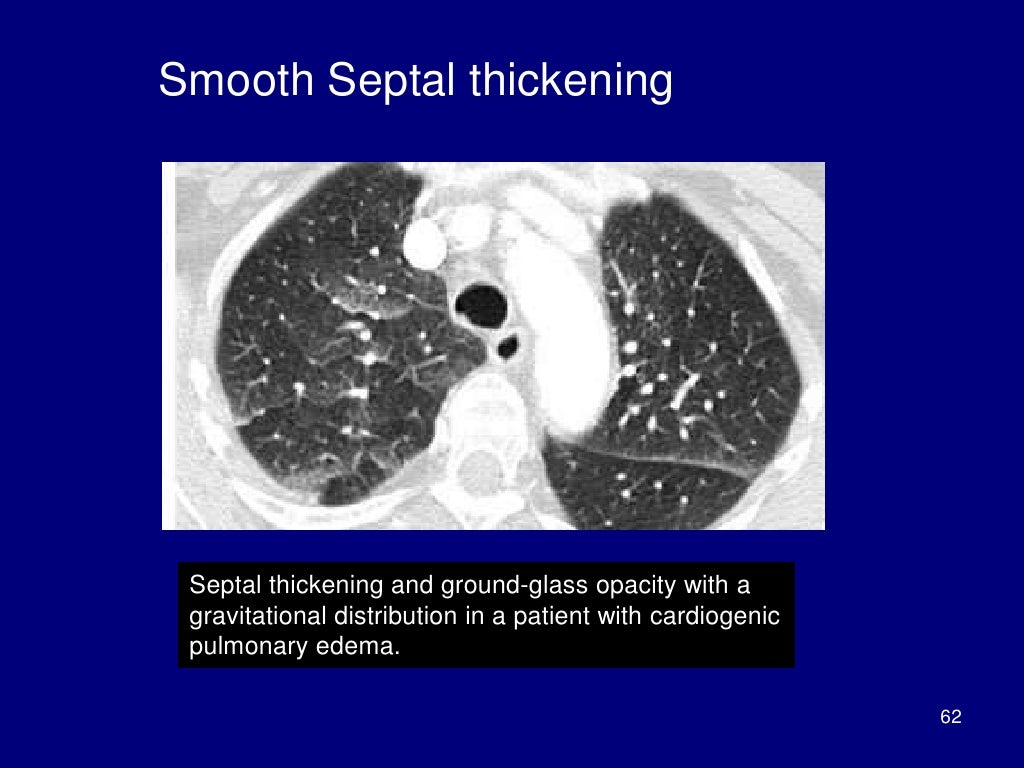 Smooth Septal thickening

Septal thickening and ground-glass opacity with a gravitational distribution in a patient with cardiogenic pulmonary edema.

62